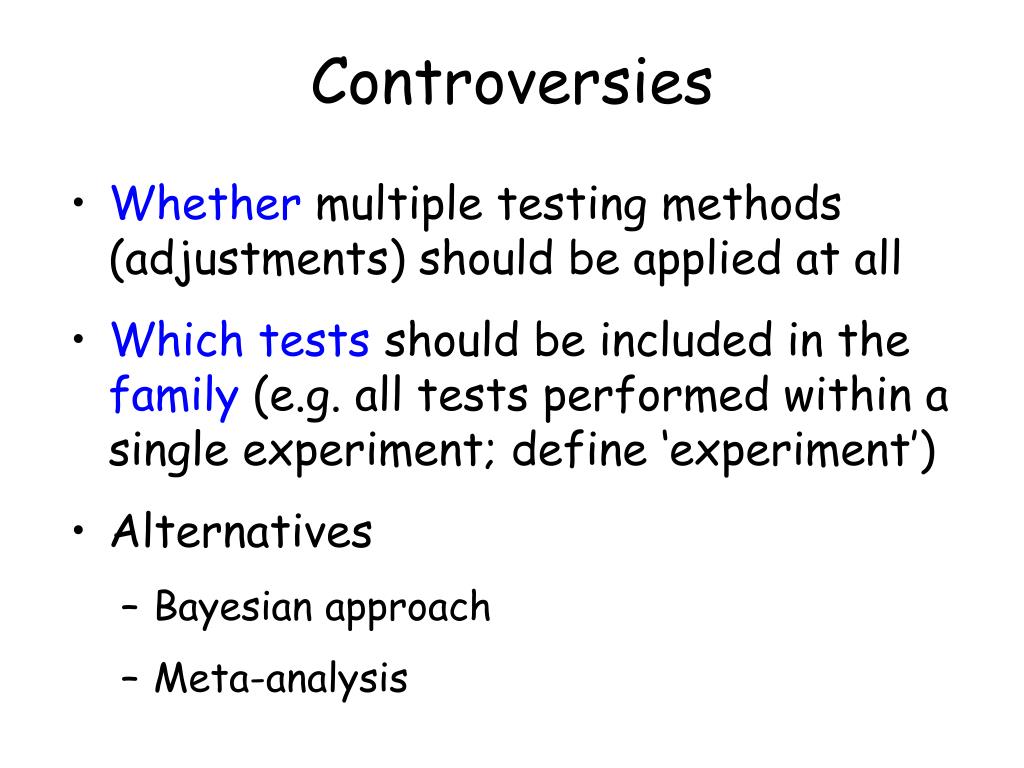 Controversies

• Whether multiple testing methods (adjustments) should be applied at all

• Which tests should be included in the family (e.g. all tests performed within a single experiment; define ‘experiment’)

• Alternatives

– Bayesian approach

– Meta-analysis